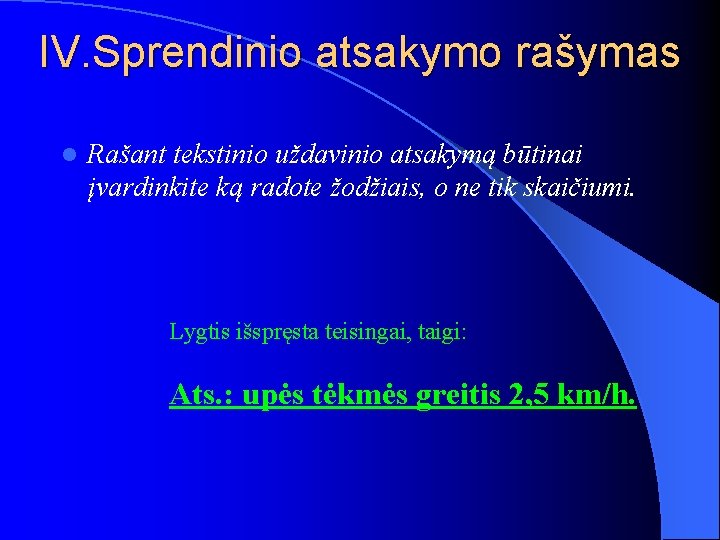 IV.Sprendinio atsakymo rašymas

Rašant tekstinio uždavinio atsakymą būtinai įvardinkite ką radote žodžiais, o ne tik skaičiumi.

Lygtis išspręsta teisingai, taigi:

Ats.: upės tėkmės greitis 2,5 km/h.